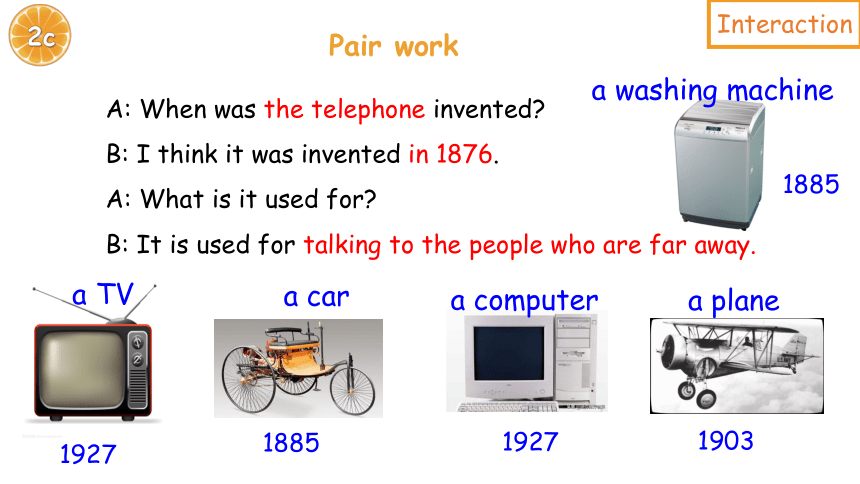 2c

Interaction

Pair work

A: When was the telephone invented?

B: I think it was invented in 1876.

A: What is it used for?

B: It is used for talking to the people who are far away.

a washing machine

1885

a TV

1927

a car

1885

a computer

1927

a plane

1903